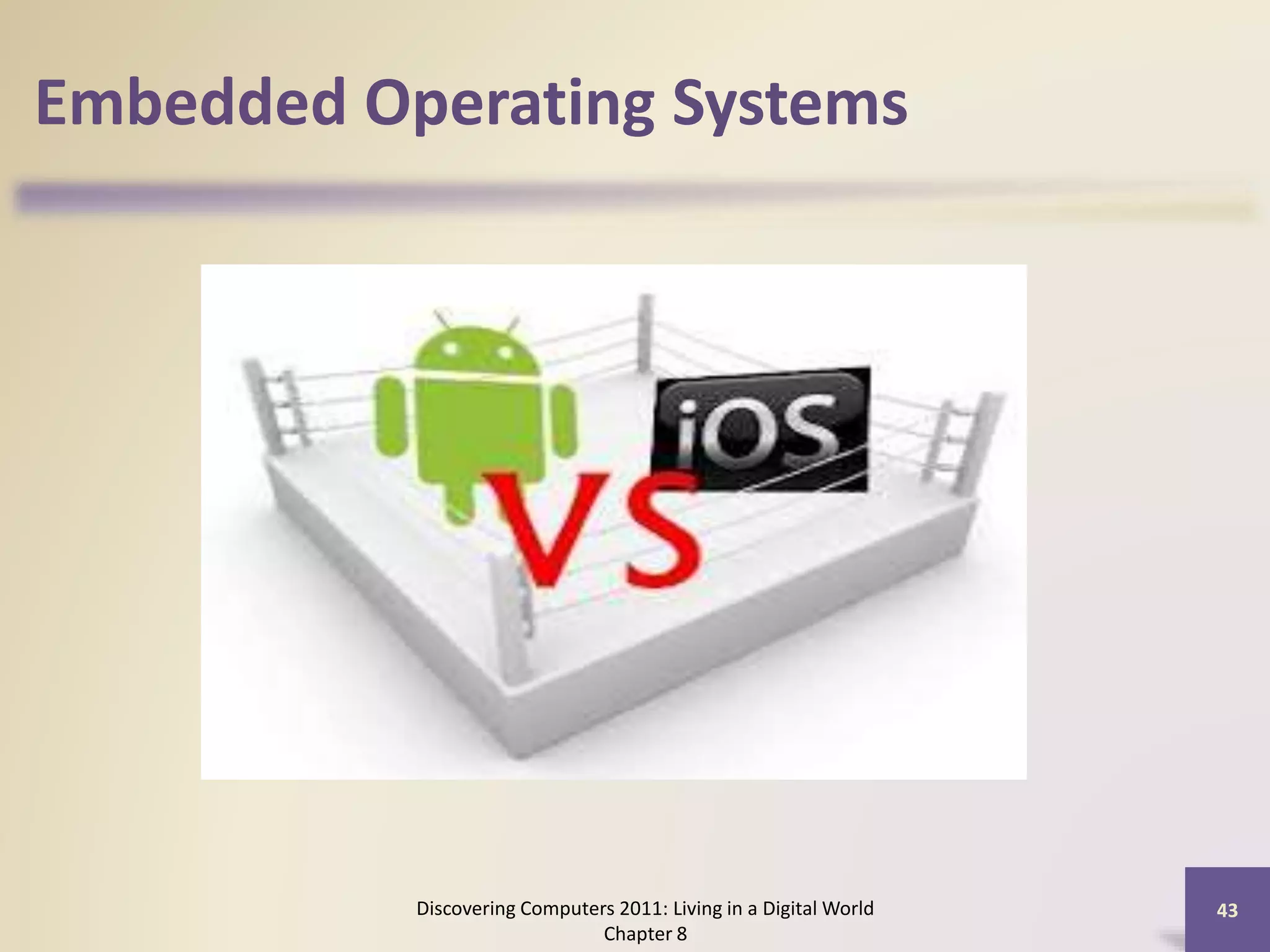 Embedded Operating Systems

iOS

VS

Discovering Computers 2011: Living in a Digital World
Chapter 8

43